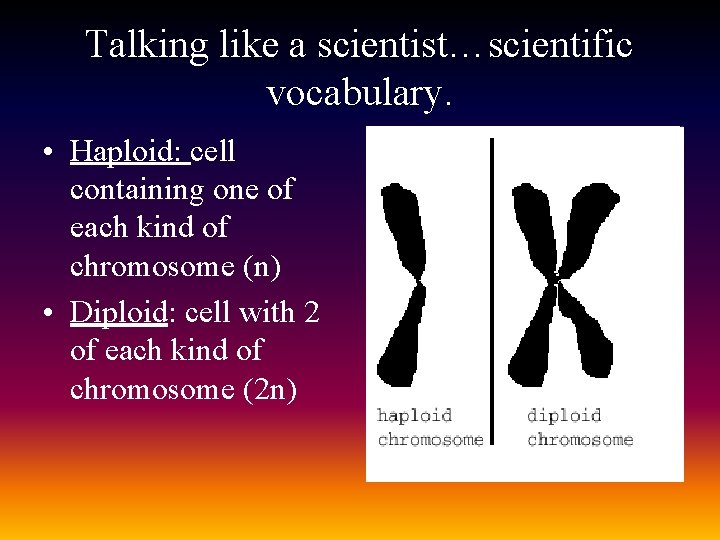 Talking like a scientist…scientific vocabulary.

• Haploid: cell containing one of each kind of chromosome (n)

• Diploid: cell with 2 of each kind of chromosome (2n)

haploid chromosome

diploid chromosome